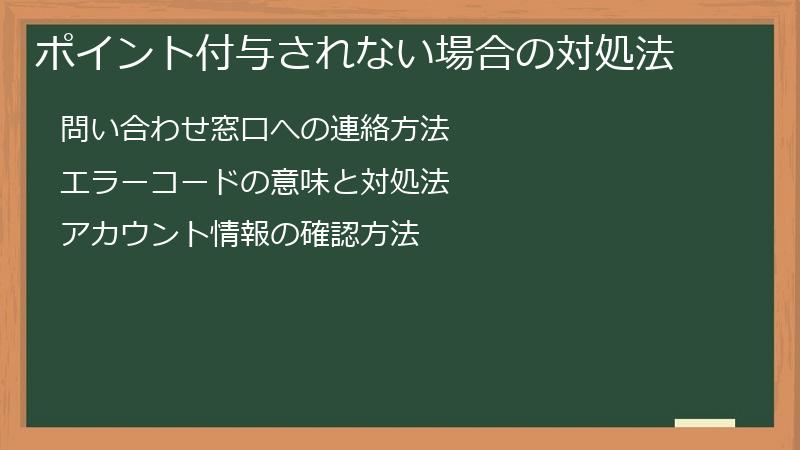 ポイント付与されない場合の対処法

問い合わせ窓口への連絡方法

エラーコードの意味と対処法

アカウント情報の確認方法